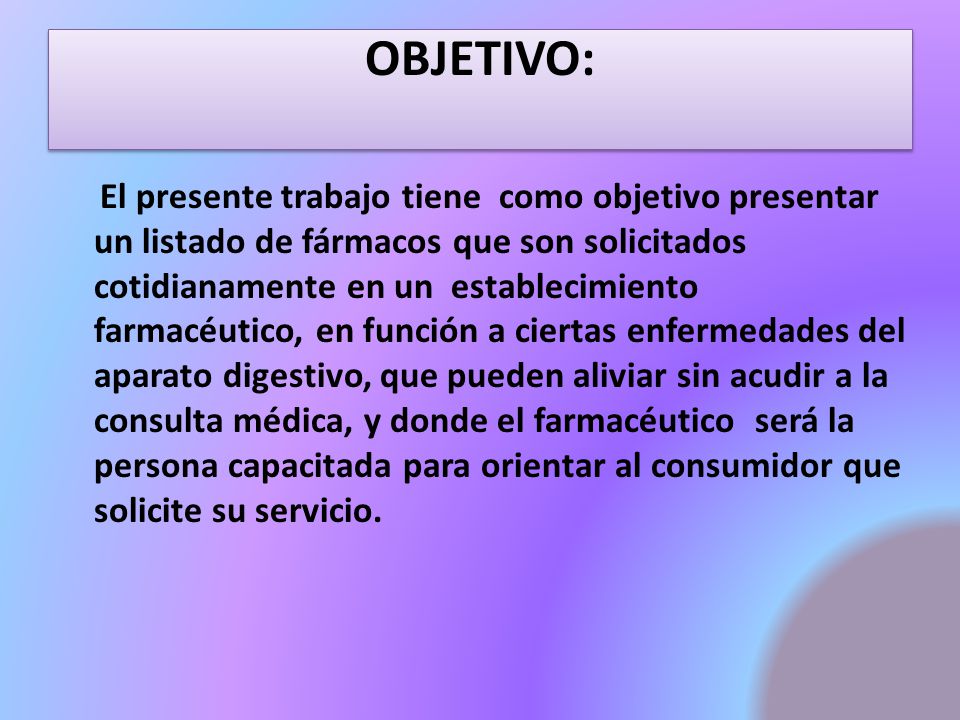 OBJETIVO:

El presente trabajo tiene como objetivo presentar un listado de fármacos que son solicitados cotidianamente en un establecimiento farmacéutico, en función a ciertas enfermedades del aparato digestivo, que pueden aliviar sin acudir a la consulta médica, y donde el farmacéutico será la persona capacitada para orientar al consumidor que solicite su servicio.